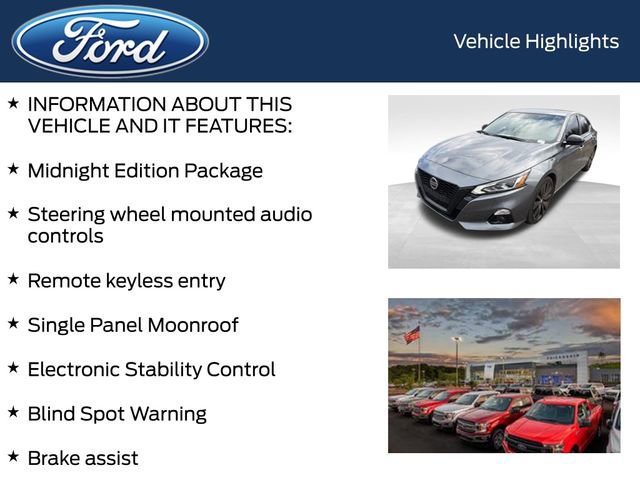 Ford

Vehicle Highlights

★ INFORMATION ABOUT THIS VEHICLE AND IT FEATURES:

★ Midnight Edition Package

★ Steering wheel mounted audio controls

★ Remote keyless entry

★ Single Panel Moonroof

★ Electronic Stability Control

★ Blind Spot Warning

★ Brake assist